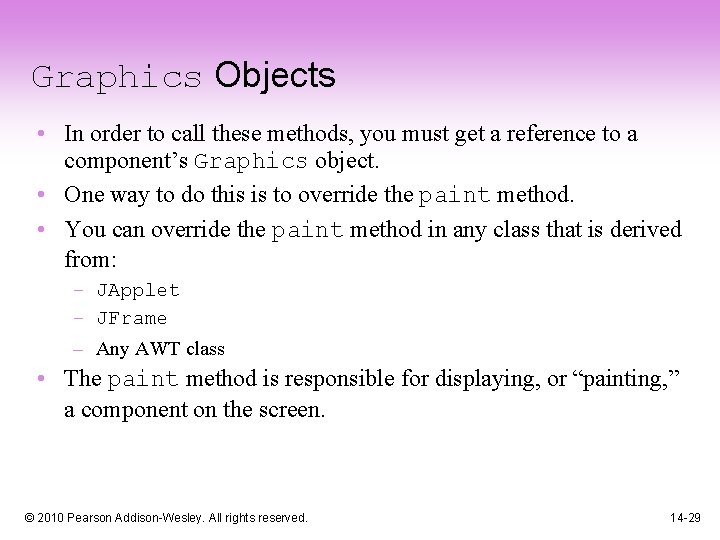 Graphics Objects

• In order to call these methods, you must get a reference to a component's Graphics object.

• One way to do this is to override the paint method.

• You can override the paint method in any class that is derived from:

– JApplet

– JFrame

– Any AWT class

• The paint method is responsible for displaying, or "painting," a component on the screen.

© 2010 Pearson Addison-Wesley. All rights reserved.

14-29